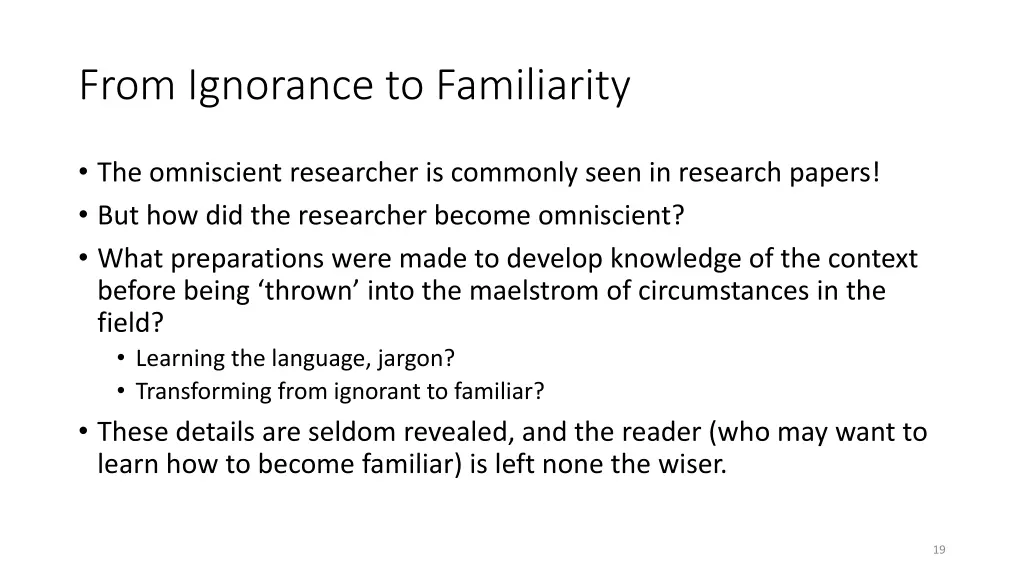 From Ignorance to Familiarity

• The omniscient researcher is commonly seen in research papers!
• But how did the researcher become omniscient?
• What preparations were made to develop knowledge of the context before being ‘thrown’ into the maelstrom of circumstances in the field?
  • Learning the language, jargon?
  • Transforming from ignorant to familiar?
• These details are seldom revealed, and the reader (who may want to learn how to become familiar) is left none the wiser.

19